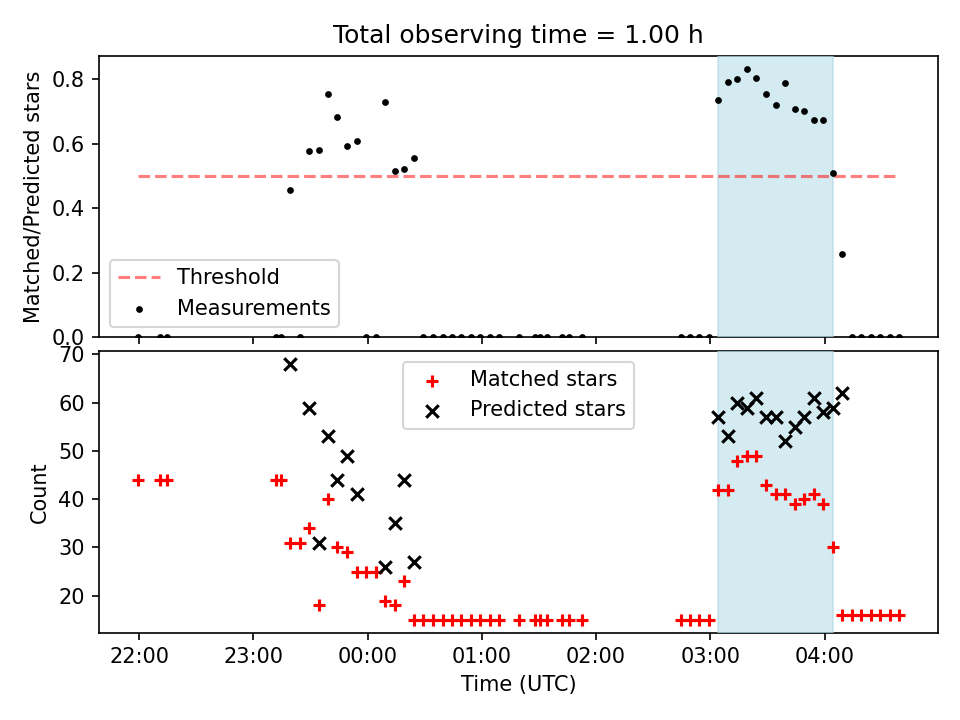 Total observing time = 1.00 h

Matched/Predicted stars

0.8
0.6
0.4
0.2
0.0

Threshold
Measurements

Count

70
60
50
40
30
20

Matched stars
Predicted stars

22:00
23:00
00:00
01:00
02:00
03:00
04:00

Time (UTC)